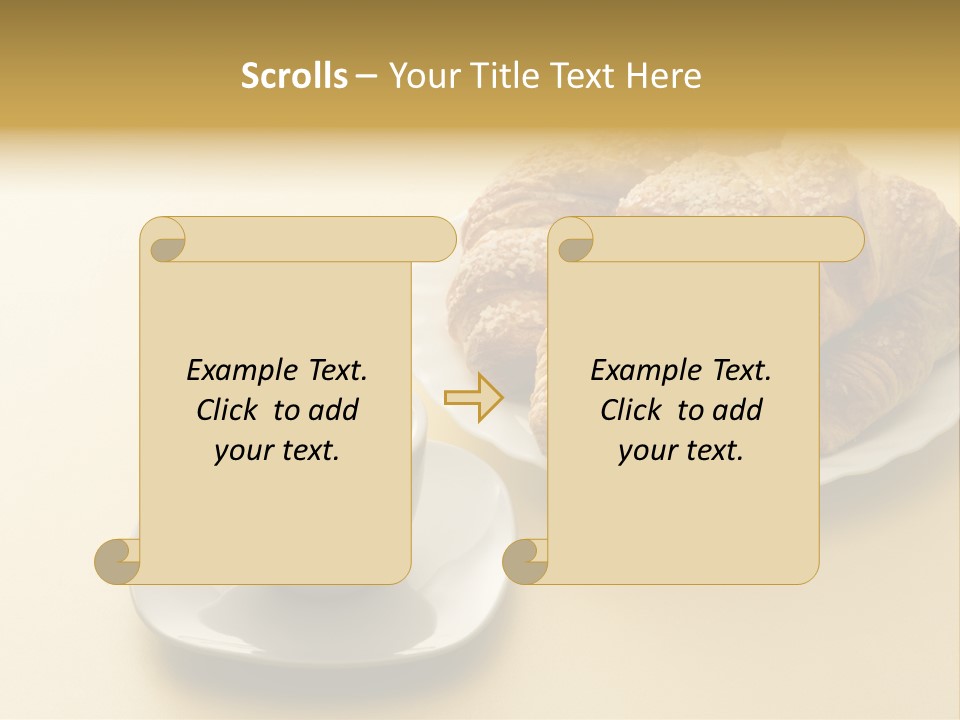 Scrolls – Your Title Text Here

Example Text. Click to add your text.

Example Text. Click to add your text.